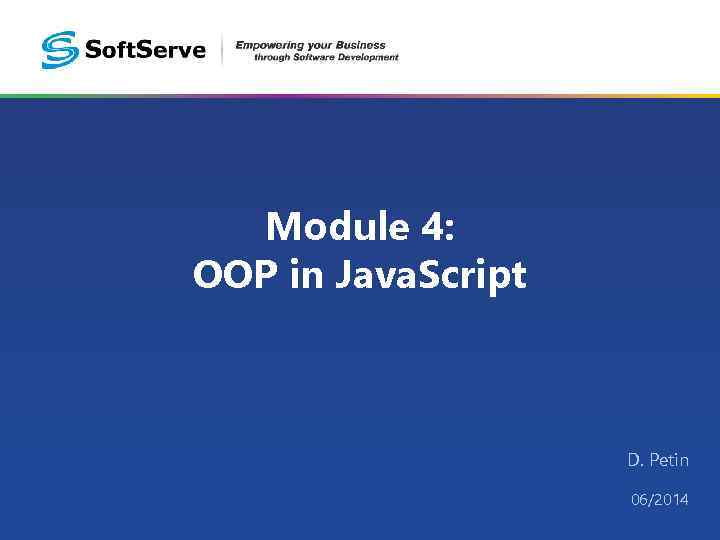 SoftServe

Empowering your Business
through Software Development

Module 4:
OOP in JavaScript

D. Petin

06/2014